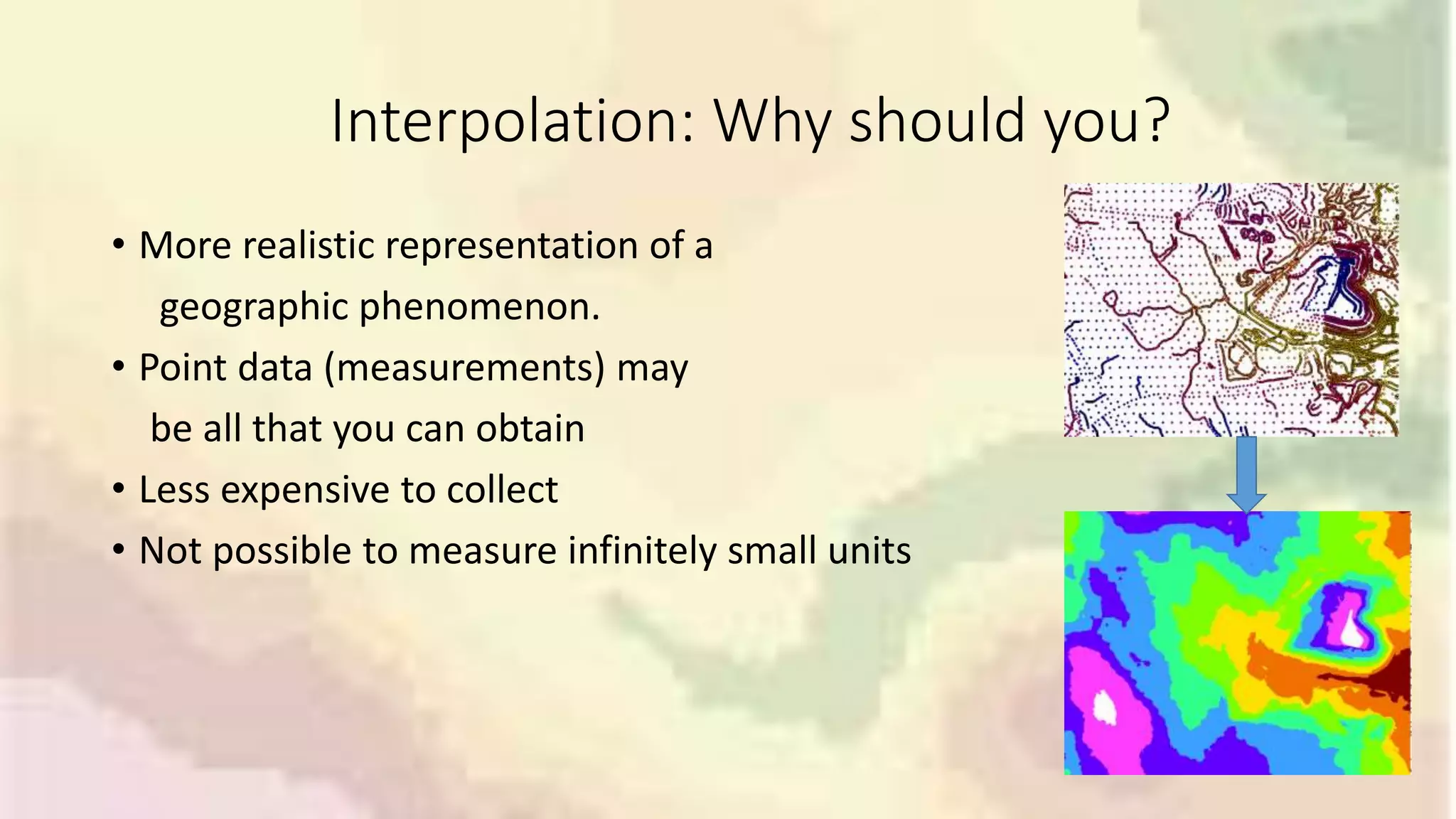 Interpolation: Why should you?

• More realistic representation of a geographic phenomenon.
• Point data (measurements) may be all that you can obtain
• Less expensive to collect
• Not possible to measure infinitely small units